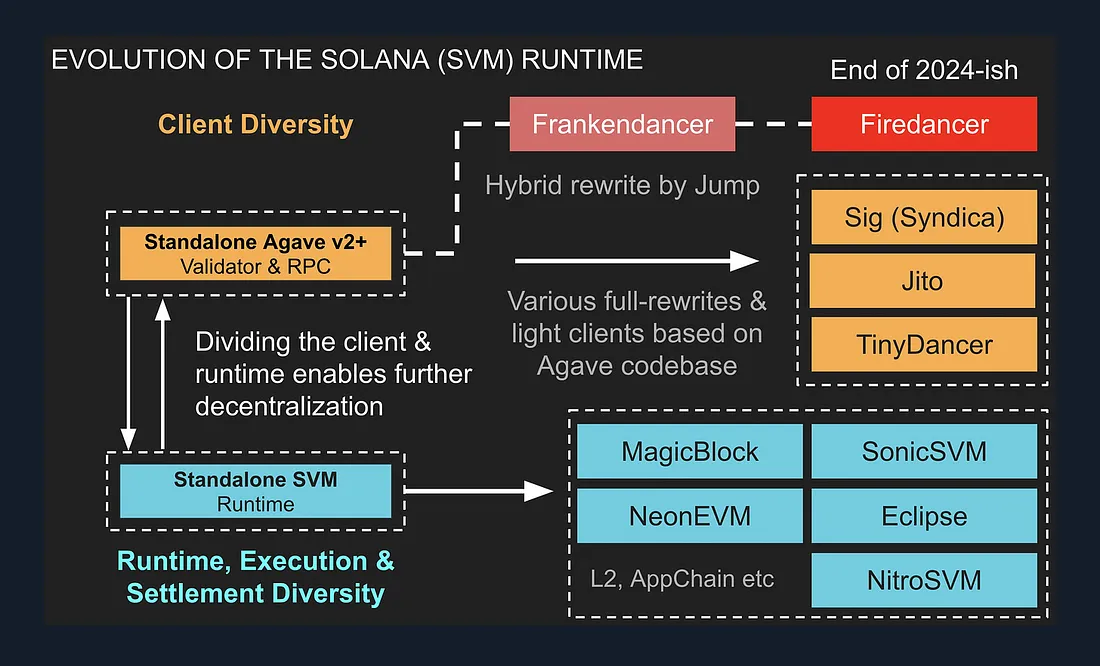 EVOLUTION OF THE SOLANA (SVM) RUNTIME

End of 2024-ish

Client Diversity

Frankendancer

Firedancer

Hybrid rewrite by Jump

Standalone Agave v2+
Validator & RPC

Sig (Syndica)

Jito

TinyDancer

Various full-rewrites & light clients based on Agave codebase

Dividing the client & runtime enables further decentralization

Standalone SVM
Runtime

MagicBlock

SonicSVM

NeonEVM

Eclipse

L2, AppChain etc

NitroSVM

Runtime, Execution & Settlement Diversity